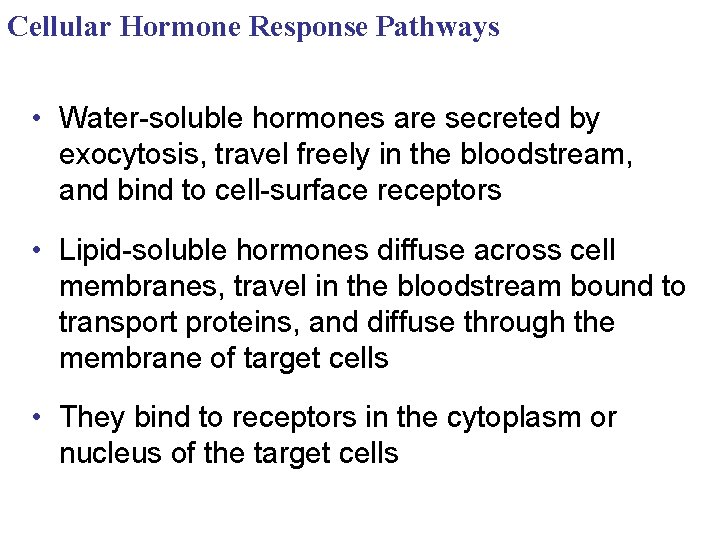 Cellular Hormone Response Pathways

• Water-soluble hormones are secreted by exocytosis, travel freely in the bloodstream, and bind to cell-surface receptors

• Lipid-soluble hormones diffuse across cell membranes, travel in the bloodstream bound to transport proteins, and diffuse through the membrane of target cells

• They bind to receptors in the cytoplasm or nucleus of the target cells